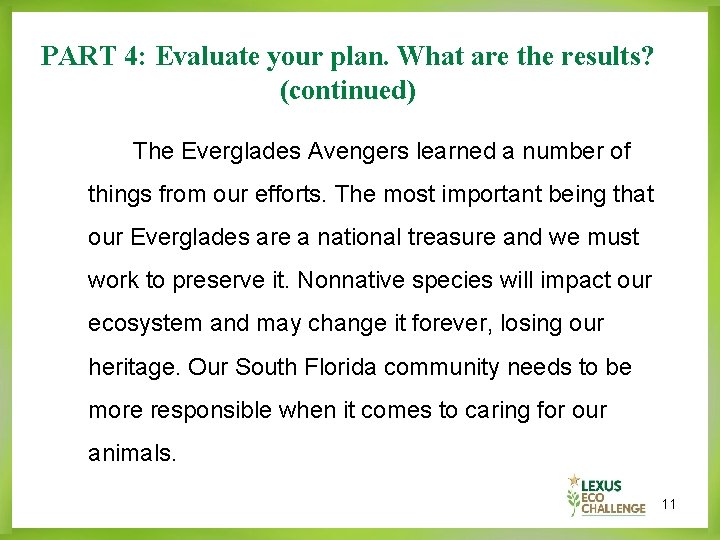 PART 4: Evaluate your plan. What are the results? (continued)

The Everglades Avengers learned a number of things from our efforts. The most important being that our Everglades are a national treasure and we must work to preserve it. Nonnative species will impact our ecosystem and may change it forever, losing our heritage. Our South Florida community needs to be more responsible when it comes to caring for our animals.

LEXUS ECO CHALLENGE

11